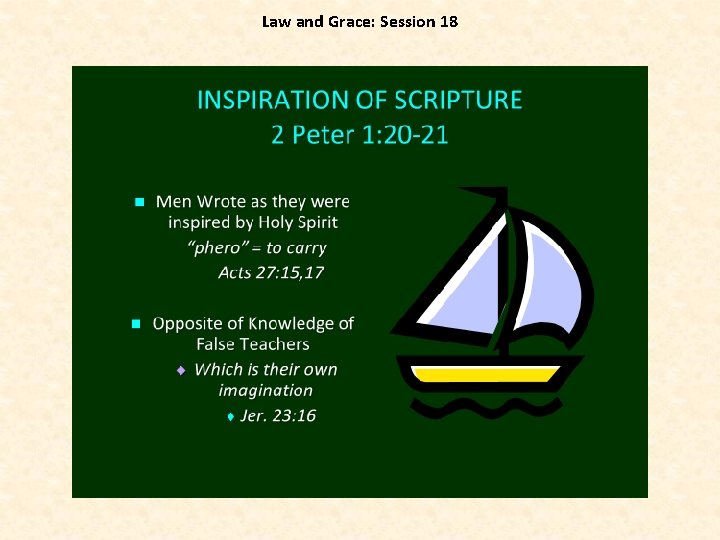 Law and Grace: Session 18

INSPIRATION OF SCRIPTURE
2 Peter 1:20-21

Men Wrote as they were inspired by Holy Spirit

"phero" = to carry

Acts 27:15,17

Opposite of Knowledge of False Teachers

Which is their own imagination

Jer. 23:16